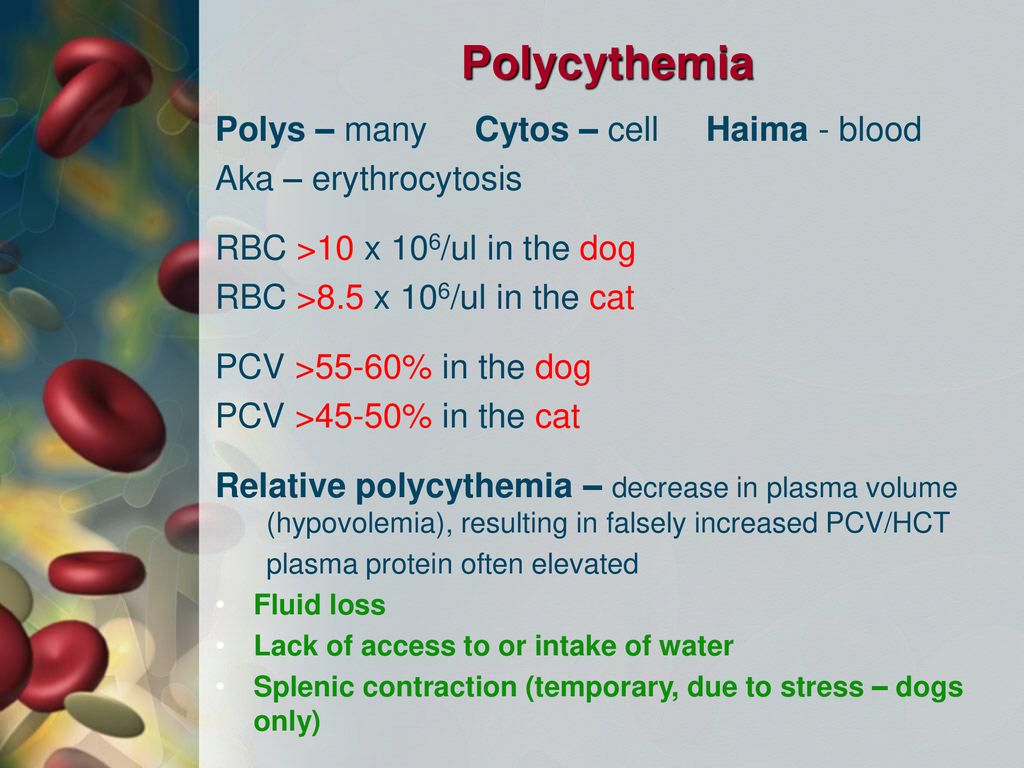 Polycythemia

Polys – many Cytos – cell Haima - blood
Aka – erythrocytosis

RBC >10 x $10^6$/ul in the dog
RBC >8.5 x $10^6$/ul in the cat

PCV >55-60% in the dog
PCV >45-50% in the cat

Relative polycythemia – decrease in plasma volume (hypovolemia), resulting in falsely increased PCV/HCT
plasma protein often elevated

• Fluid loss
• Lack of access to or intake of water
• Splenic contraction (temporary, due to stress – dogs only)